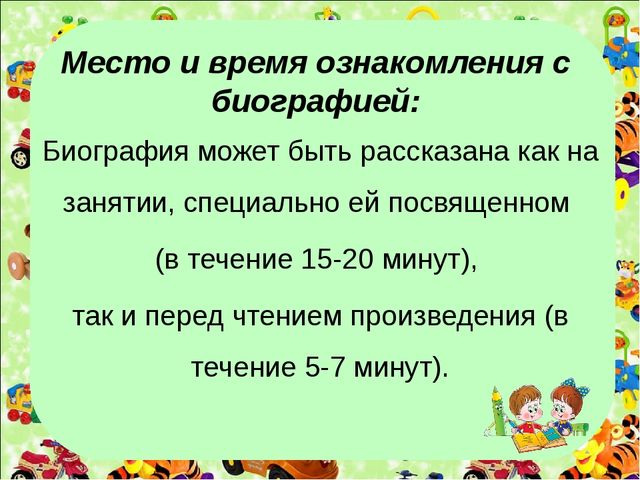 Место и время ознакомления с биографией:

Биография может быть рассказана как на занятии, специально ей посвященном (в течение 15-20 минут), так и перед чтением произведения (в течение 5-7 минут).